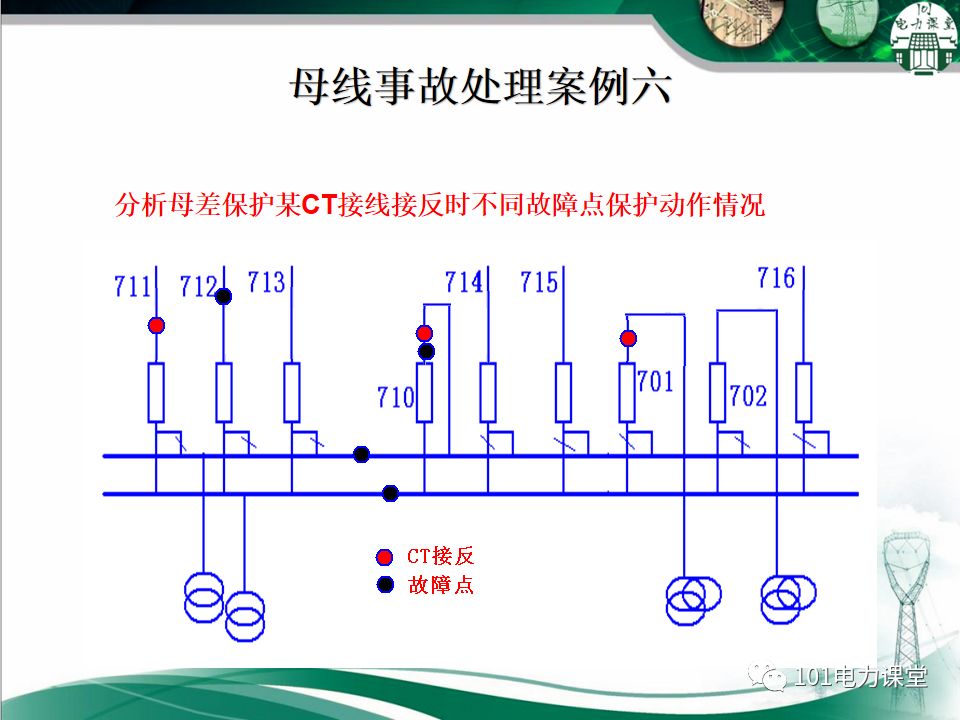 101 电力课堂

母线事故处理案例六

分析母差保护某CT接线接反时不同故障点保护动作情况

711 712 713 714 715 716

710 701 702

CT接反
故障点

101电力课堂